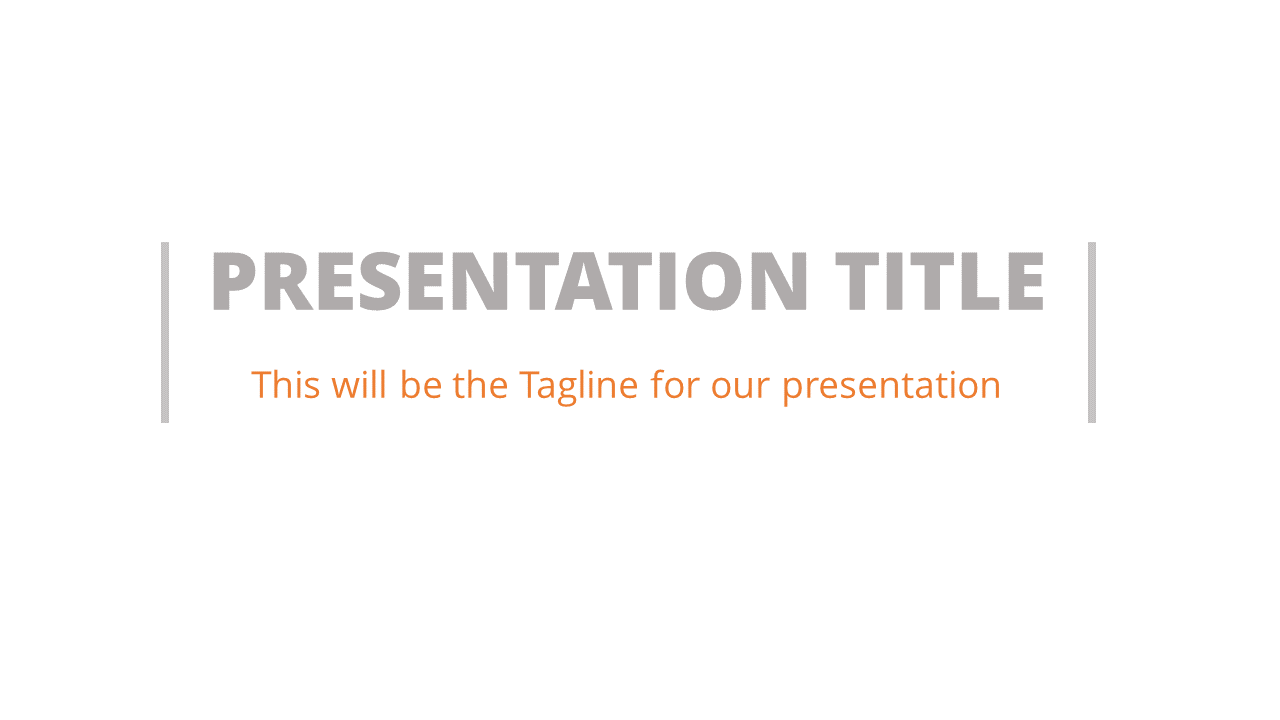 PRESENTATION TITLE

This will be the Tagline for our presentation